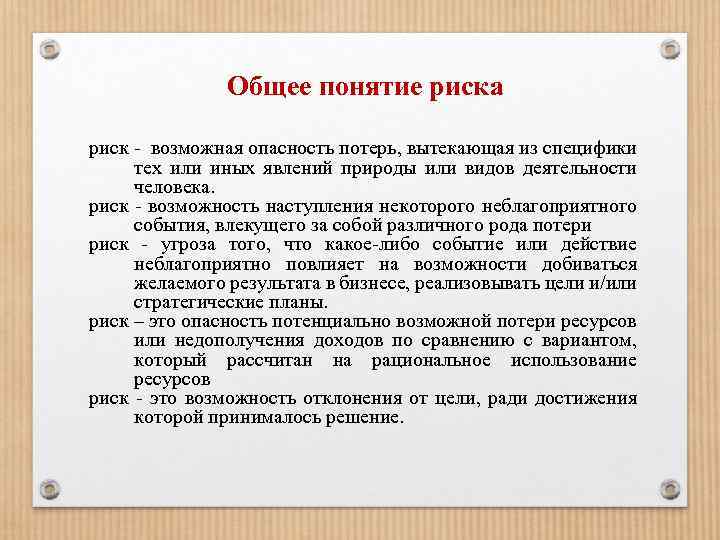 Общее понятие риска

риск - возможная опасность потерь, вытекающая из специфики тех или иных явлений природы или видов деятельности человека.

риск - возможность наступления некоторого неблагоприятного события, влекущего за собой различного рода потери

риск - угроза того, что какое-либо событие или действие неблагоприятно повлияет на возможности добиваться желаемого результата в бизнесе, реализовывать цели и/или стратегические планы.

риск – это опасность потенциально возможной потери ресурсов или недополучения доходов по сравнению с вариантом, который рассчитан на рациональное использование ресурсов

риск - это возможность отклонения от цели, ради достижения которой принималось решение.